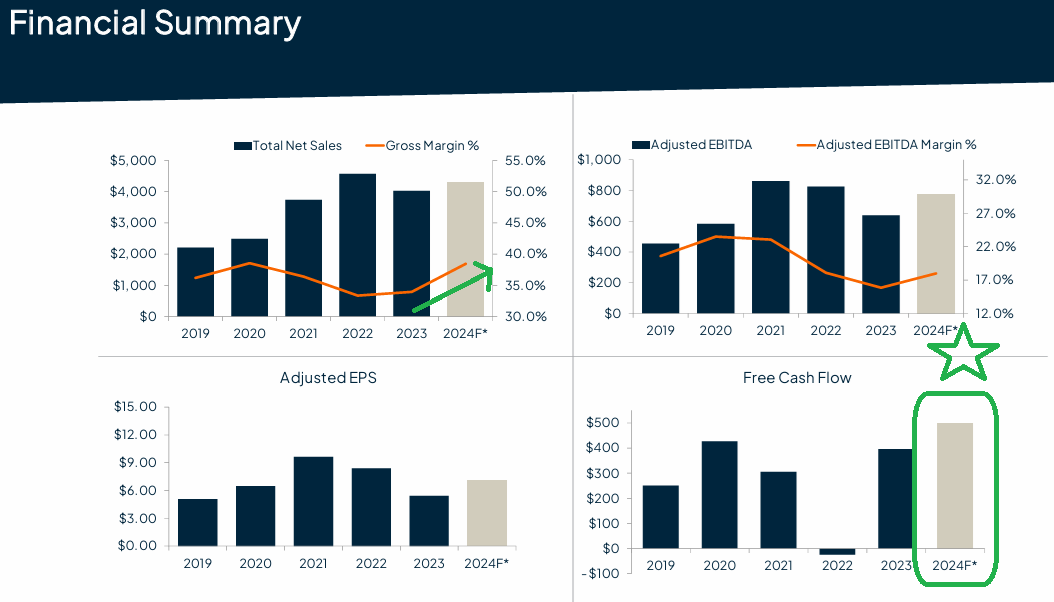 Financial Summary

Total Net Sales
Gross Margin %

$5,000
$4,000
$3,000
$2,000
$1,000
$0

55.0%
50.0%
45.0%
40.0%
35.0%
30.0%

2019
2020
2021
2022
2023
2024F*

Adjusted EBITDA
Adjusted EBITDA Margin %

$1,000
$800
$600
$400
$200
$0

32.0%
27.0%
22.0%
17.0%
12.0%

2019
2020
2021
2022
2023
2024F*

Adjusted EPS

$15.00
$12.00
$9.00
$6.00
$3.00
$0.00

2019
2020
2021
2022
2023
2024F*

Free Cash Flow

$500
$400
$300
$200
$100
$0
-$100

2019
2020
2021
2022
2023
2024F*